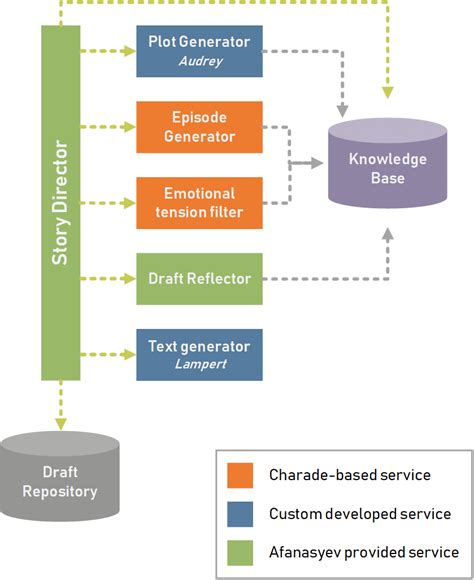 Story Director

Plot Generator
Audrey

Episode Generator

Emotional tension filter

Draft Reflector

Text generator
Lampert

Knowledge Base

Draft Repository

Charade-based service

Custom developed service

Afanasyev provided service